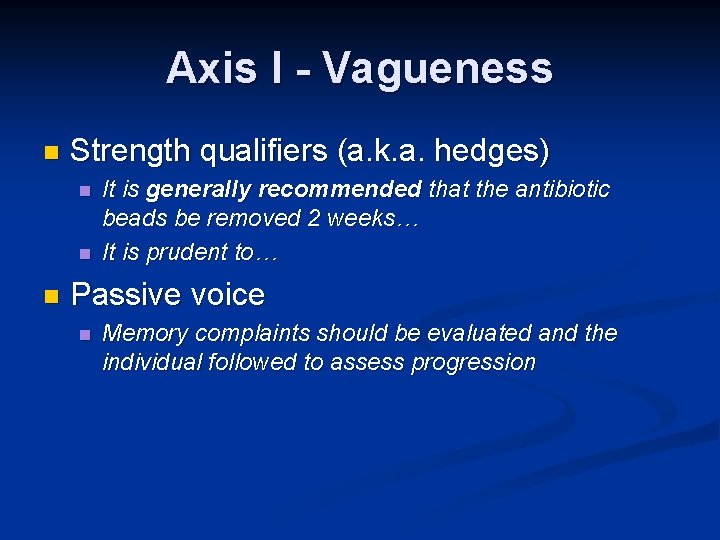 Axis I - Vagueness

Strength qualifiers (a.k.a. hedges)

It is generally recommended that the antibiotic beads be removed 2 weeks…

It is prudent to…

Passive voice

Memory complaints should be evaluated and the individual followed to assess progression